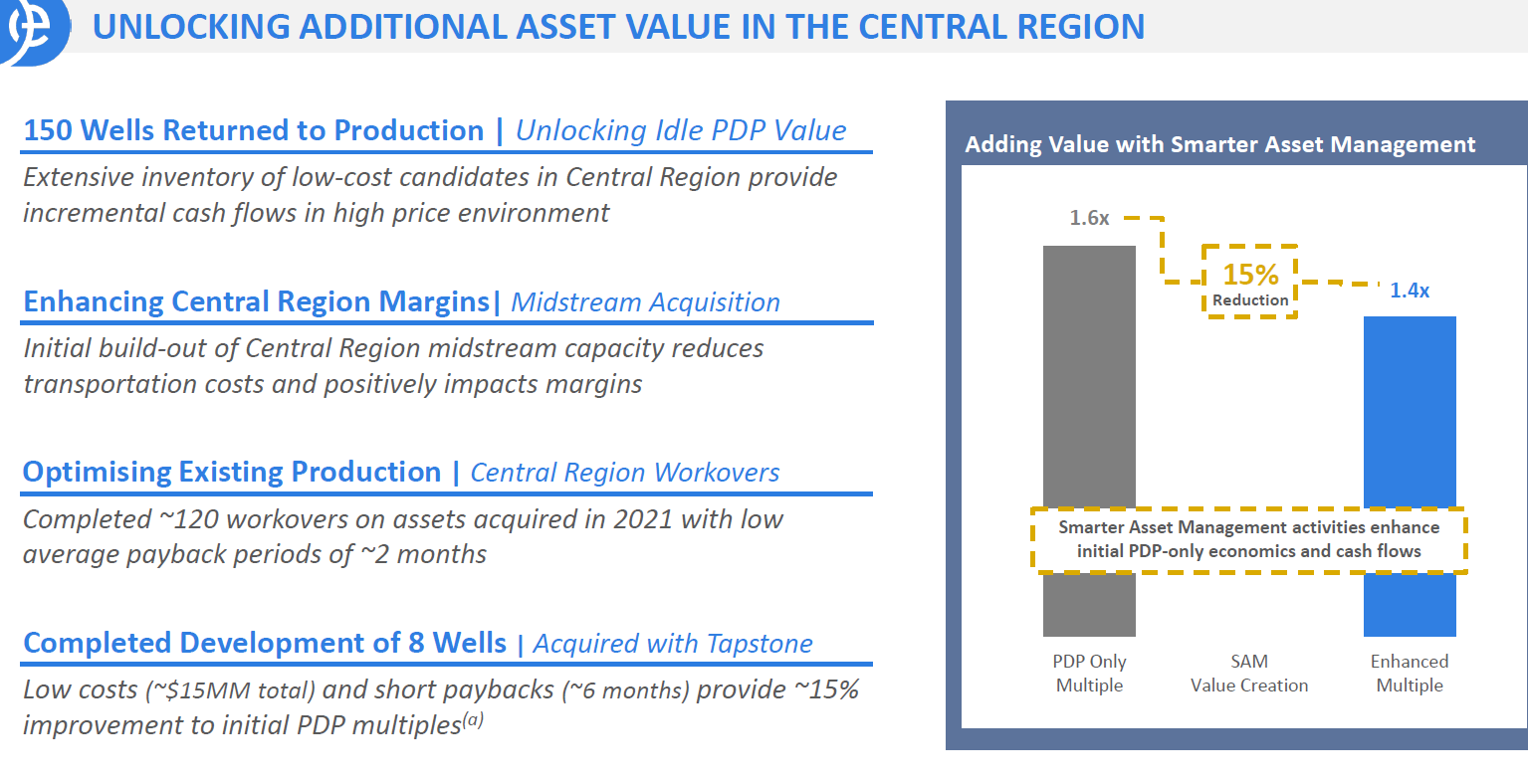 UNLOCKING ADDITIONAL ASSET VALUE IN THE CENTRAL REGION

150 Wells Returned to Production | Unlocking Idle PDP Value

Extensive inventory of low-cost candidates in Central Region provide incremental cash flows in high price environment

Enhancing Central Region Margins| Midstream Acquisition

Initial build-out of Central Region midstream capacity reduces transportation costs and positively impacts margins

Optimising Existing Production | Central Region Workovers

Completed ~120 workovers on assets acquired in 2021 with low average payback periods of ~2 months

Completed Development of 8 Wells | Acquired with Tapstone

Low costs (~$15MM total) and short paybacks (~6 months) provide ~15% improvement to initial PDP multiples$^{(a)}$

Adding Value with Smarter Asset Management

1.6x

15%
Reduction

1.4x

Smarter Asset Management activities enhance initial PDP-only economics and cash flows

PDP Only Multiple

SAM Value Creation

Enhanced Multiple